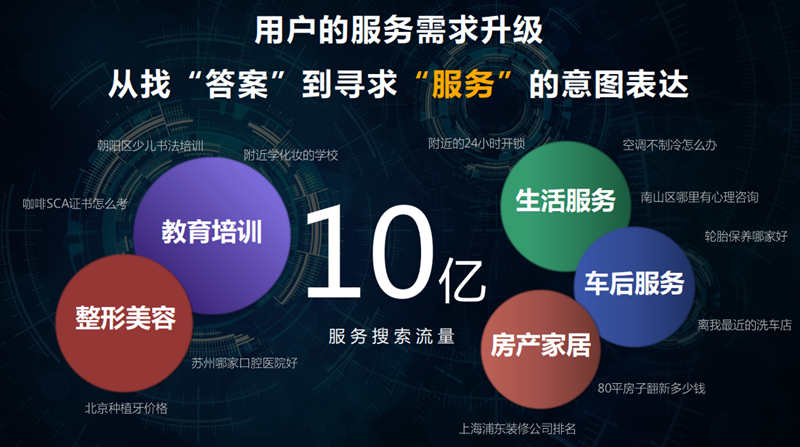 用户的服务需求升级
从找“答案”到寻求“服务”的意图表达

朝阳区少儿书法培训
附近学化妆的学校
咖啡SCA证书怎么考
教育培训
整形美容
苏州哪家口腔医院好
北京种植牙价格

10亿
服务搜索流量

附近的24小时开锁
空调不制冷怎么办
生活服务
南山区哪里有心理咨询
轮胎保养哪家好
车后服务
离我最近的洗车店
房产家居
80平房子翻新多少钱
上海浦东装修公司排名